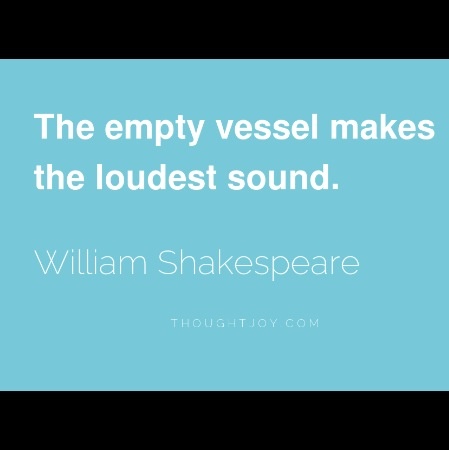 The empty vessel makes the loudest sound.

William Shakespeare

THOUGHTJOY.COM